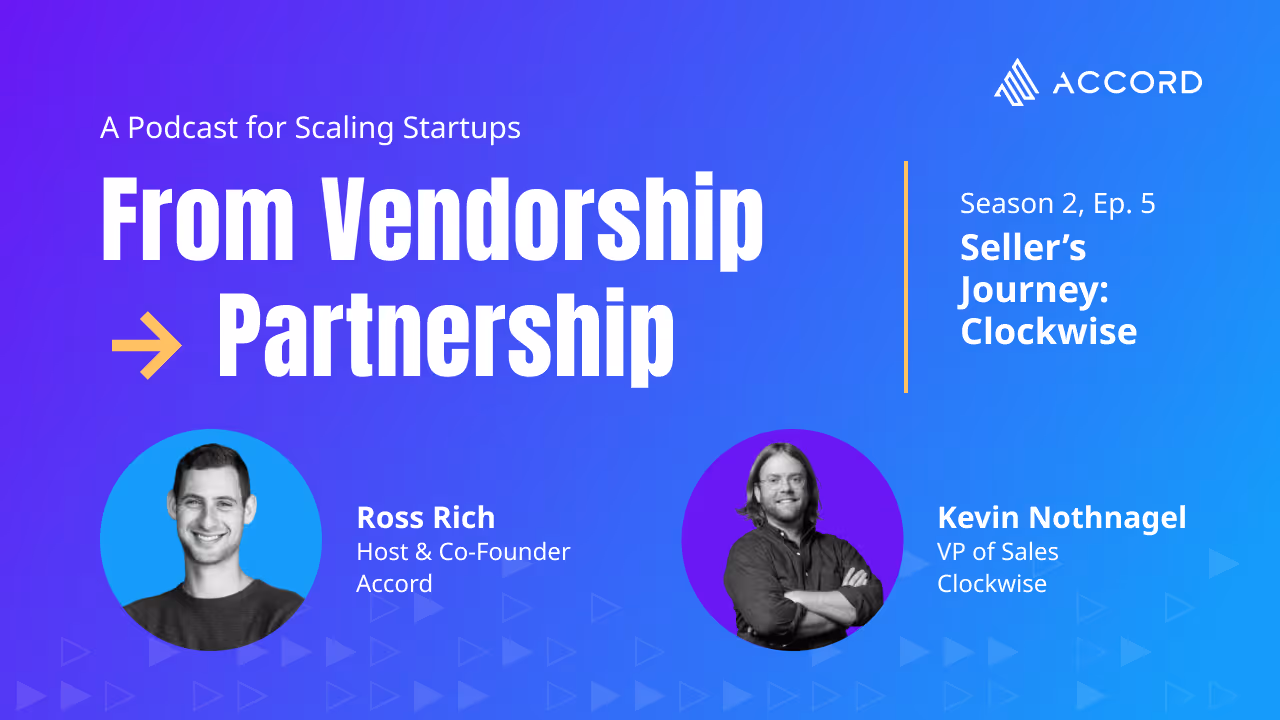 ACCORD

A Podcast for Scaling Startups

From Vendorship → Partnership

Season 2, Ep. 5

Seller's Journey: Clockwise

Ross Rich
Host & Co-Founder
Accord

Kevin Nothnagel
VP of Sales
Clockwise